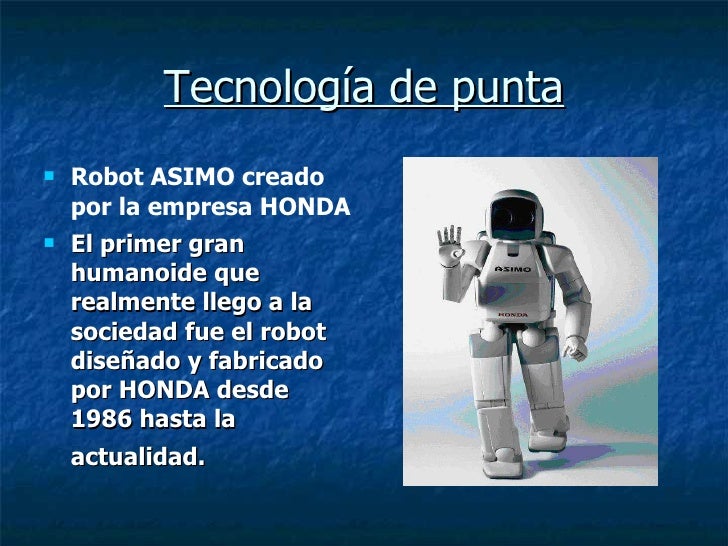 Tecnología de punta

- Robot ASIMO creado por la empresa HONDA
- El primer gran humanoide que realmente llego a la sociedad fue el robot diseñado y fabricado por HONDA desde 1986 hasta la actualidad.

ASIMO
HONDA